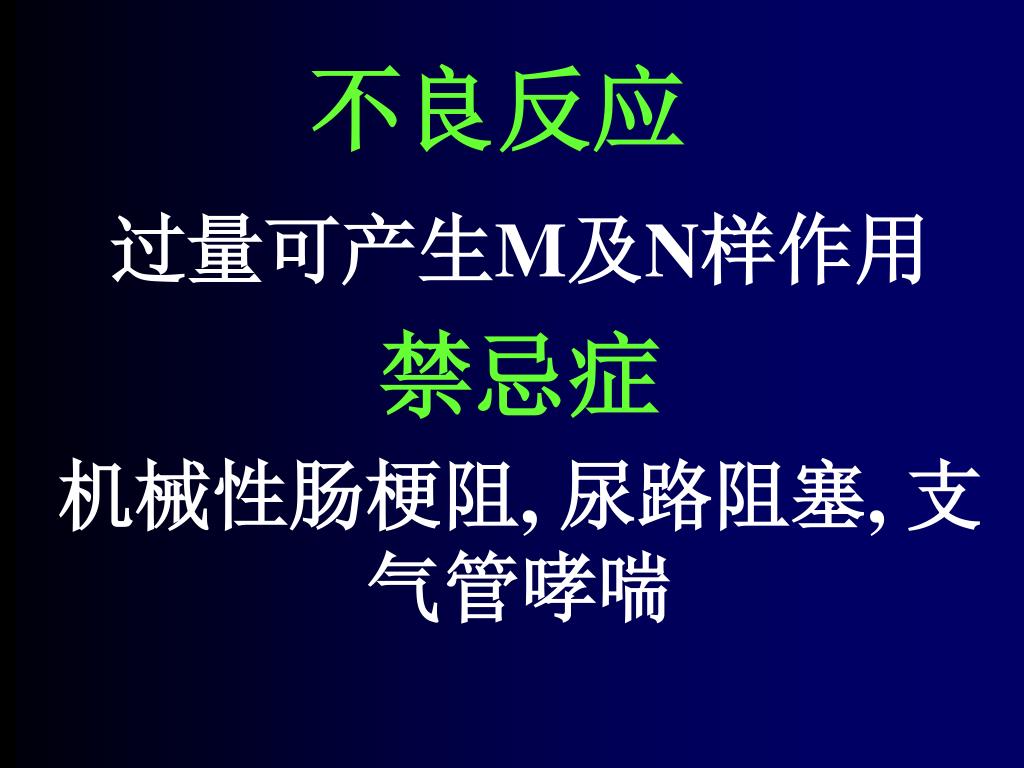 不良反应

过量可产生M及N样作用

禁忌症

机械性肠梗阻, 尿路阻塞, 支气管哮喘